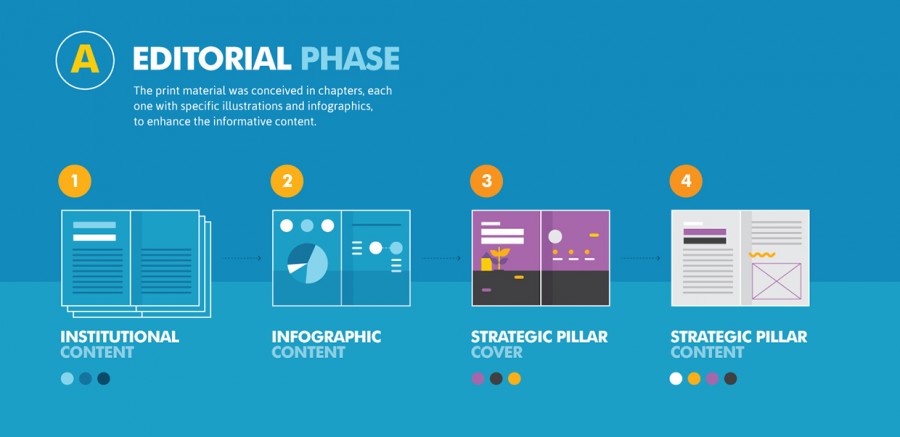 A EDITORIAL PHASE

The print material was conceived in chapters, each one with specific illustrations and infographics, to enhance the informative content.

1

INSTITUTIONAL CONTENT

2

INFOGRAPHIC CONTENT

3

STRATEGIC PILLAR COVER

4

STRATEGIC PILLAR CONTENT